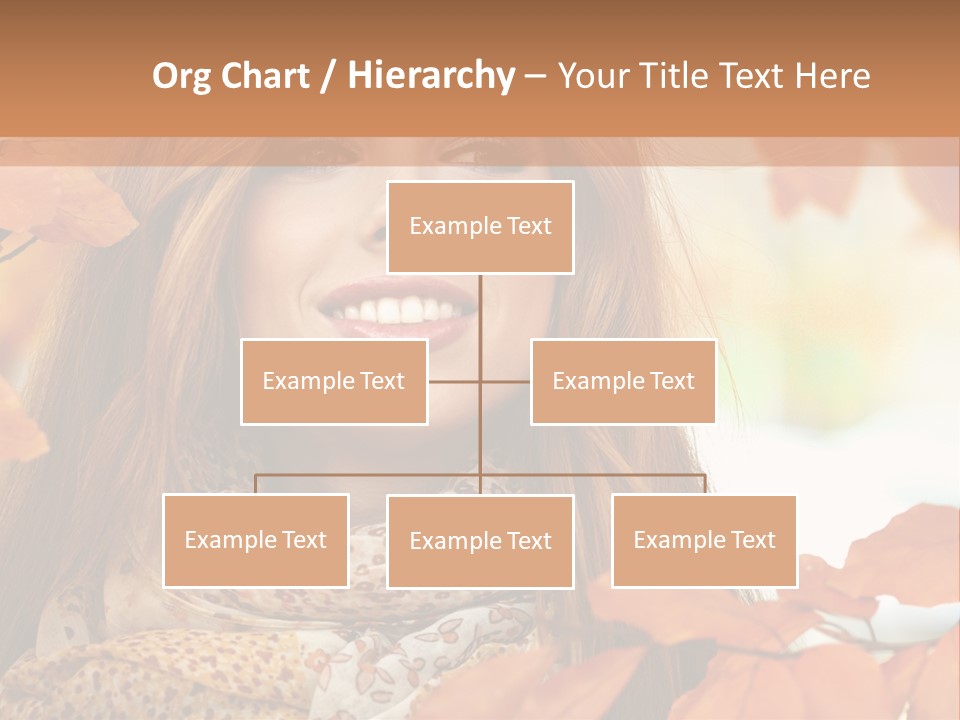 Org Chart / Hierarchy – Your Title Text Here

Example Text

Example Text

Example Text

Example Text

Example Text

Example Text